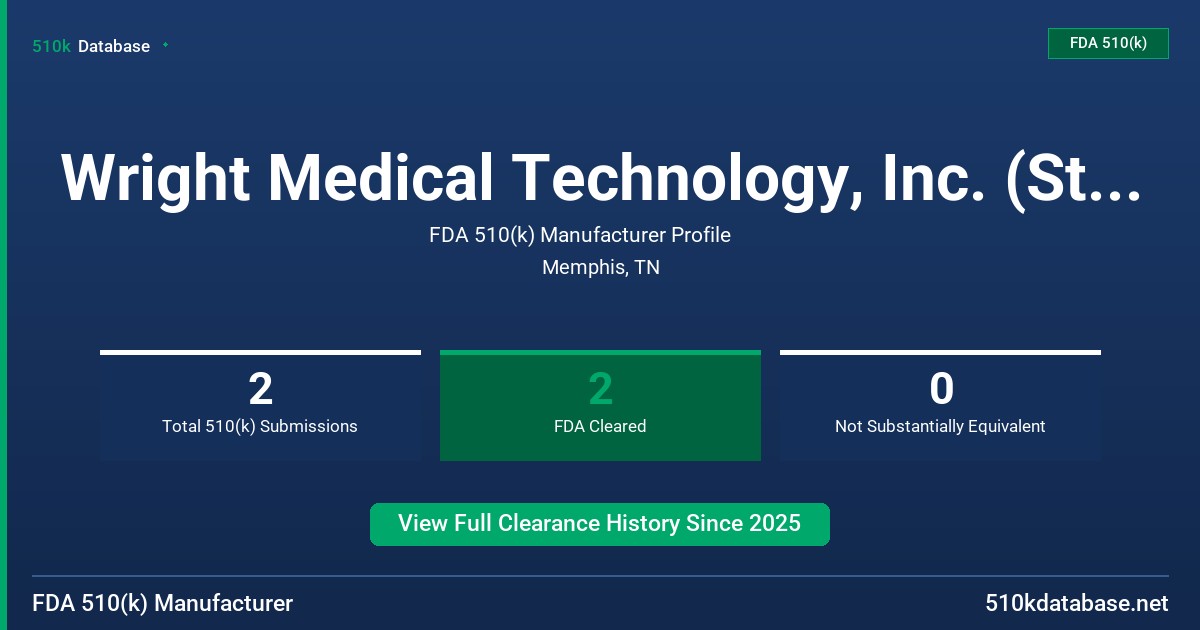 510k Database

FDA 510(k)

Wright Medical Technology, Inc. (St...

FDA 510(k) Manufacturer Profile

Memphis, TN

2
Total 510(k) Submissions

2
FDA Cleared

0
Not Substantially Equivalent

View Full Clearance History Since 2025

FDA 510(k) Manufacturer

510kdatabase.net